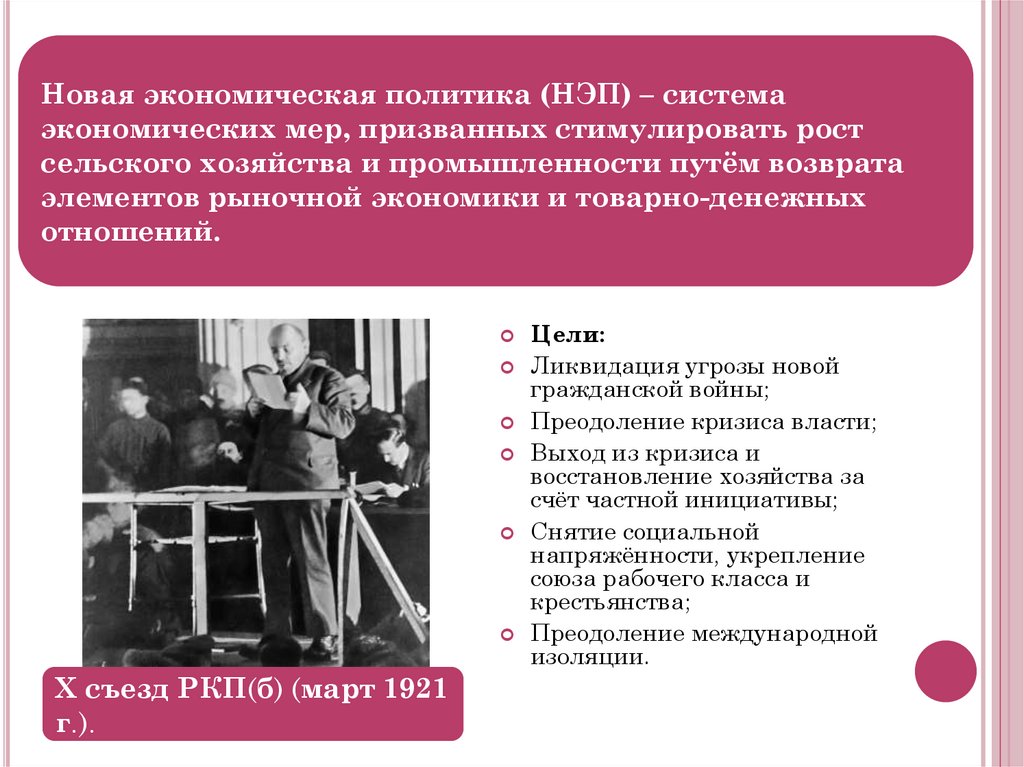 Новая экономическая политика (НЭП) – система экономических мер, призванных стимулировать рост сельского хозяйства и промышленности путём возврата элементов рыночной экономики и товарно-денежных отношений.

Цели:

Ликвидация угрозы новой гражданской войны;

Преодоление кризиса власти;

Выход из кризиса и восстановление хозяйства за счёт частной инициативы;

Снятие социальной напряжённости, укрепление союза рабочего класса и крестьянства;

Преодоление международной изоляции.

X съезд РКП(б) (март 1921 г.).